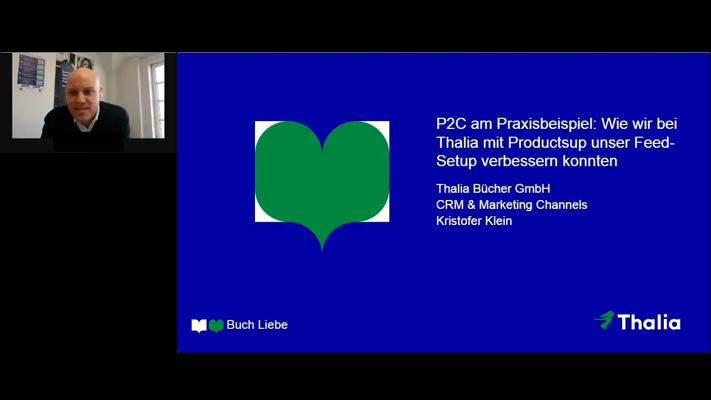 P2C am Praxisbeispiel: Wie wir bei Thalia mit Productsup unser Feed-Setup verbessern konnten

Thalia Bücher GmbH
CRM & Marketing Channels
Kristofer Klein

Buch Liebe

Thalia